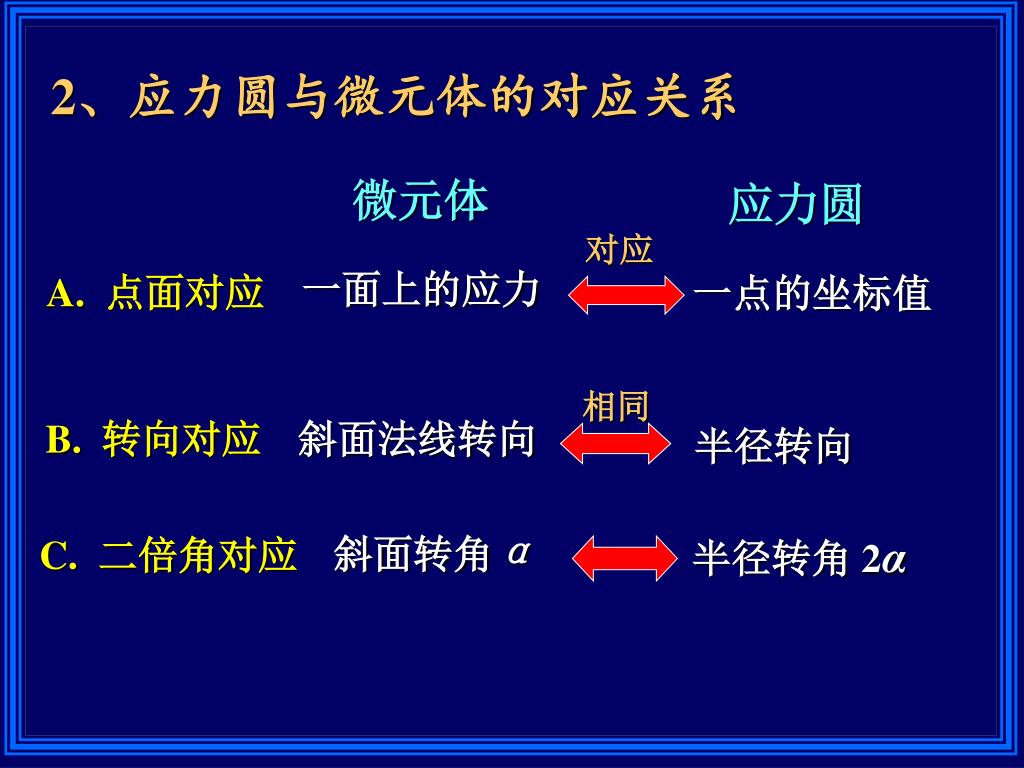 2、应力圆与微元体的对应关系

微元体

应力圆

A. 点面对应 一面上的应力 对应 一点的坐标值

B. 转向对应 斜面法线转向 相同 半径转向

C. 二倍角对应 斜面转角 $\alpha$ 半径转角 $2\alpha$